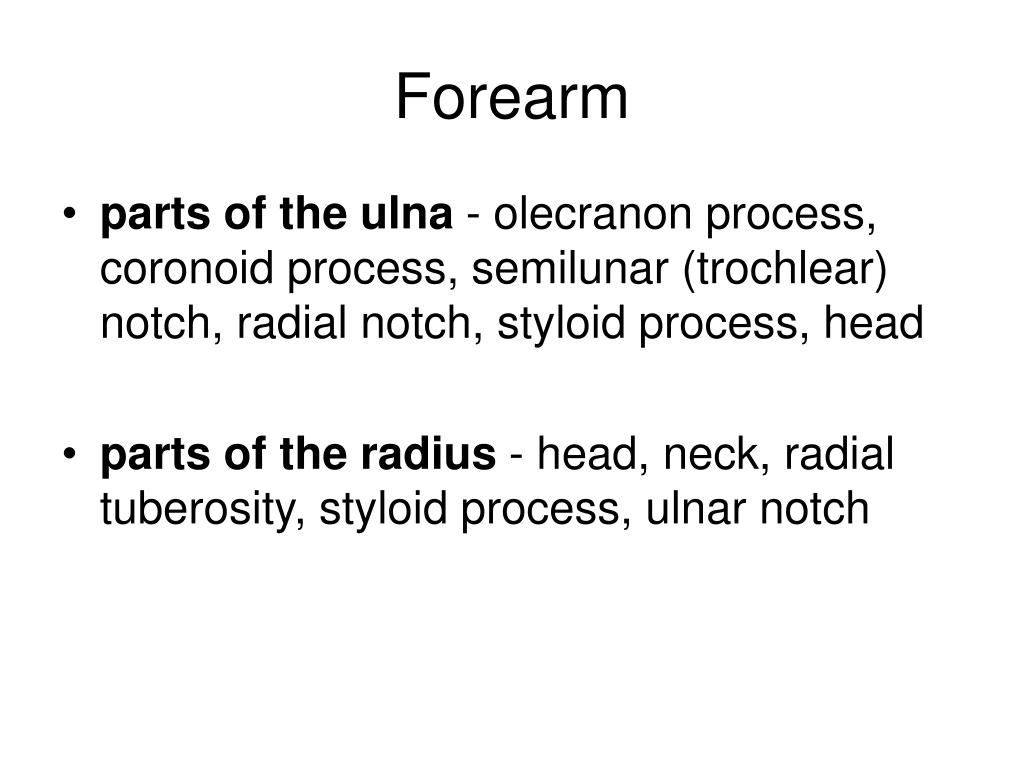 Forearm

• parts of the ulna - olecranon process, coronoid process, semilunar (trochlear) notch, radial notch, styloid process, head

• parts of the radius - head, neck, radial tuberosity, styloid process, ulnar notch